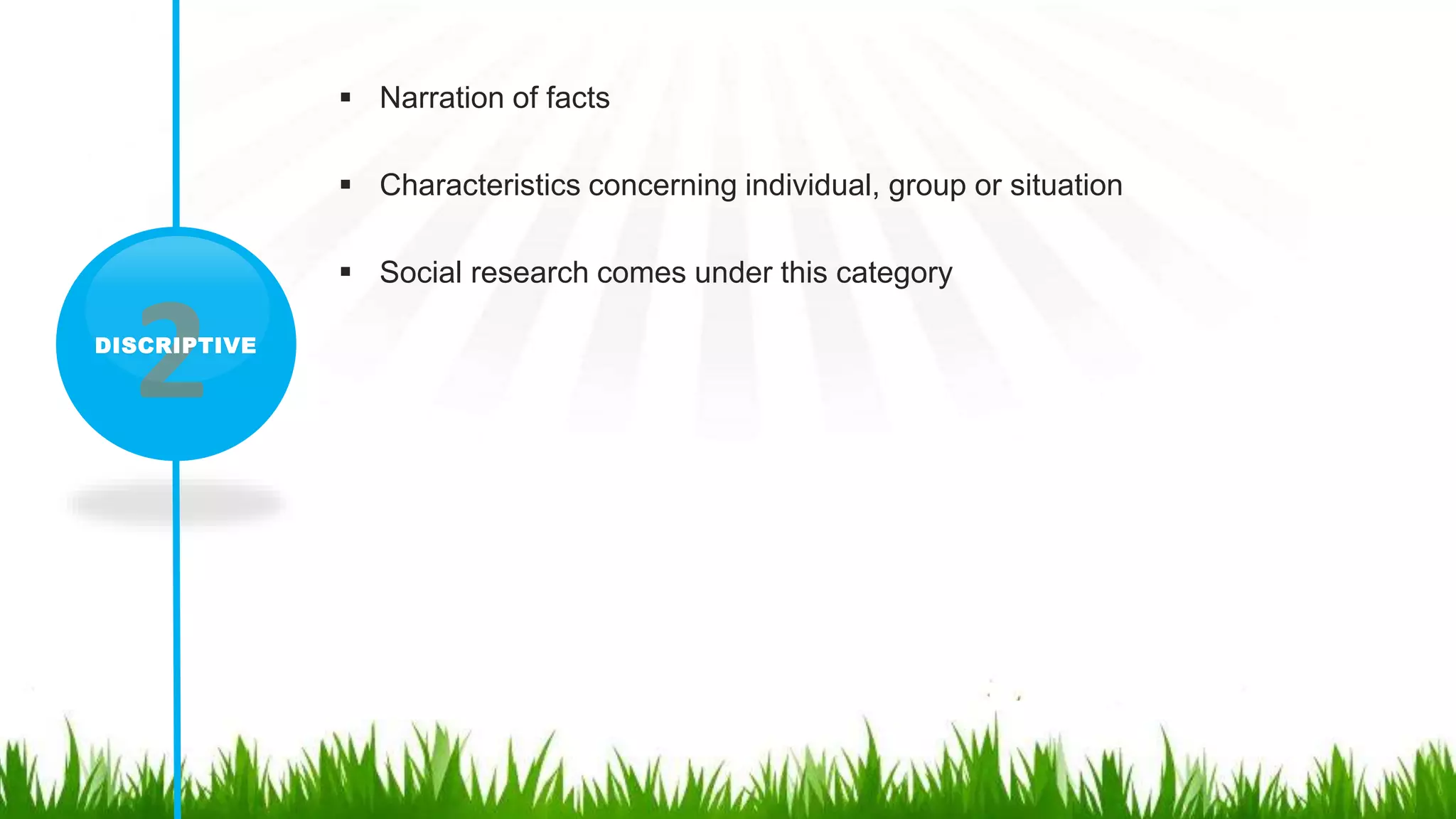 2
DISCRIPTIVE

▪ Narration of facts

▪ Characteristics concerning individual, group or situation

▪ Social research comes under this category